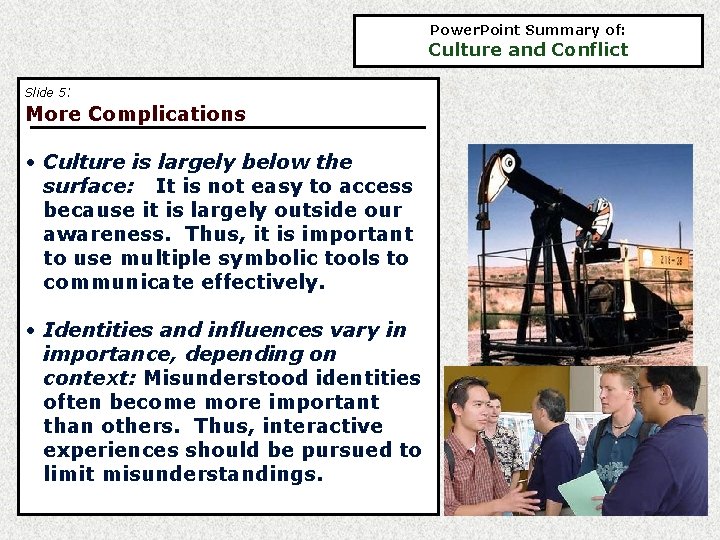 PowerPoint Summary of:
Culture and Conflict

Slide 5:
More Complications

• Culture is largely below the surface: It is not easy to access because it is largely outside our awareness. Thus, it is important to use multiple symbolic tools to communicate effectively.

• Identities and influences vary in importance, depending on context: Misunderstood identities often become more important than others. Thus, interactive experiences should be pursued to limit misunderstandings.

218-28